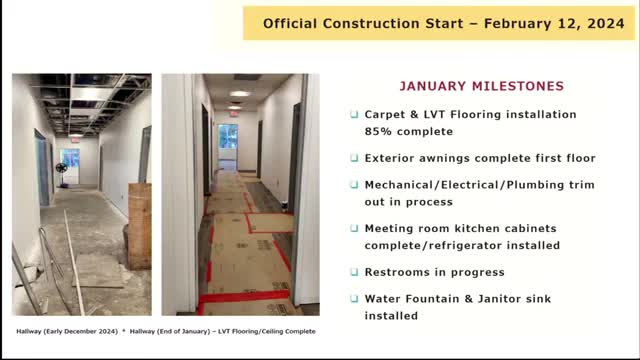 Official Construction Start – February 12, 2024

JANUARY MILESTONES

❑ Carpet & LVT Flooring installation 85% complete

❑ Exterior awnings complete first floor

❑ Mechanical/Electrical/Plumbing trim out in process

❑ Meeting room kitchen cabinets complete/refrigerator installed

❑ Restrooms in progress

❑ Water Fountain & Janitor sink installed

Hallway (Early December 2024) * Hallway (End of January) – LVT Flooring/Ceiling Complete